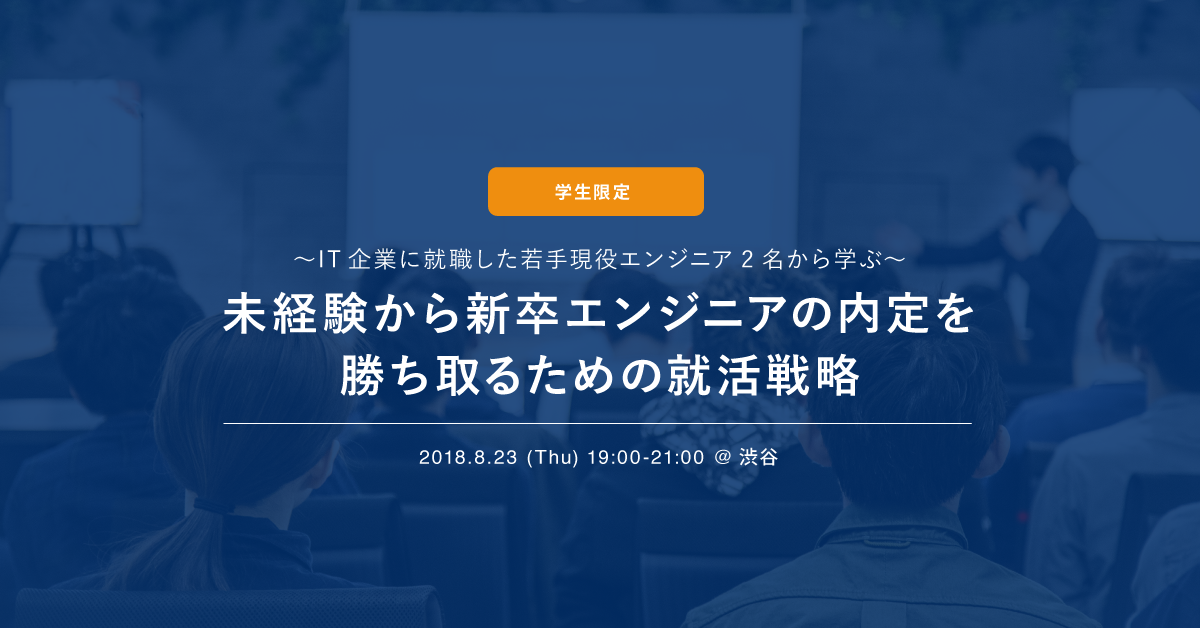 学生限定

〜IT 企業に就職した若手現役エンジニア 2 名から学ぶ〜

未経験から新卒エンジニアの内定を勝ち取るための就活戦略

2018.8.23 (Thu) 19:00-21:00 @ 渋谷